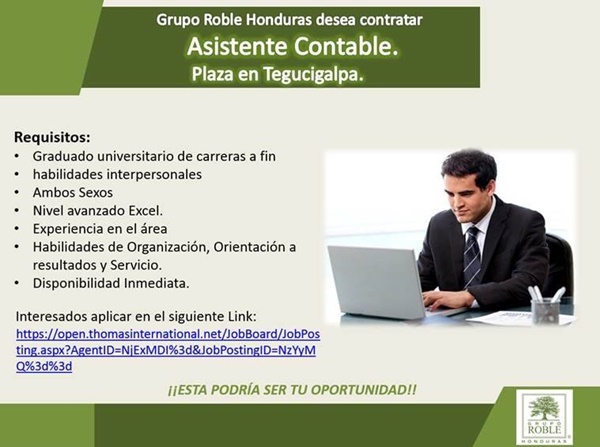 Grupo Roble Honduras desea contratar
Asistente Contable.
Plaza en Tegucigalpa.

Requisitos:
• Graduado universitario de carreras a fin
• habilidades interpersonales
• Ambos Sexos
• Nivel avanzado Excel.
• Experiencia en el área
• Habilidades de Organización, Orientación a resultados y Servicio.
• Disponibilidad Inmediata.

Interesados aplicar en el siguiente Link:
https://open.thomasinternational.net/JobBoard/JobPosting.aspx?AgentID=NjExMDI%3d&JobPostingID=NzYyMQ%3d%3d

¡¡ESTA PODRÍA SER TU OPORTUNIDAD!!

GRUPO ROBLE HONDURAS